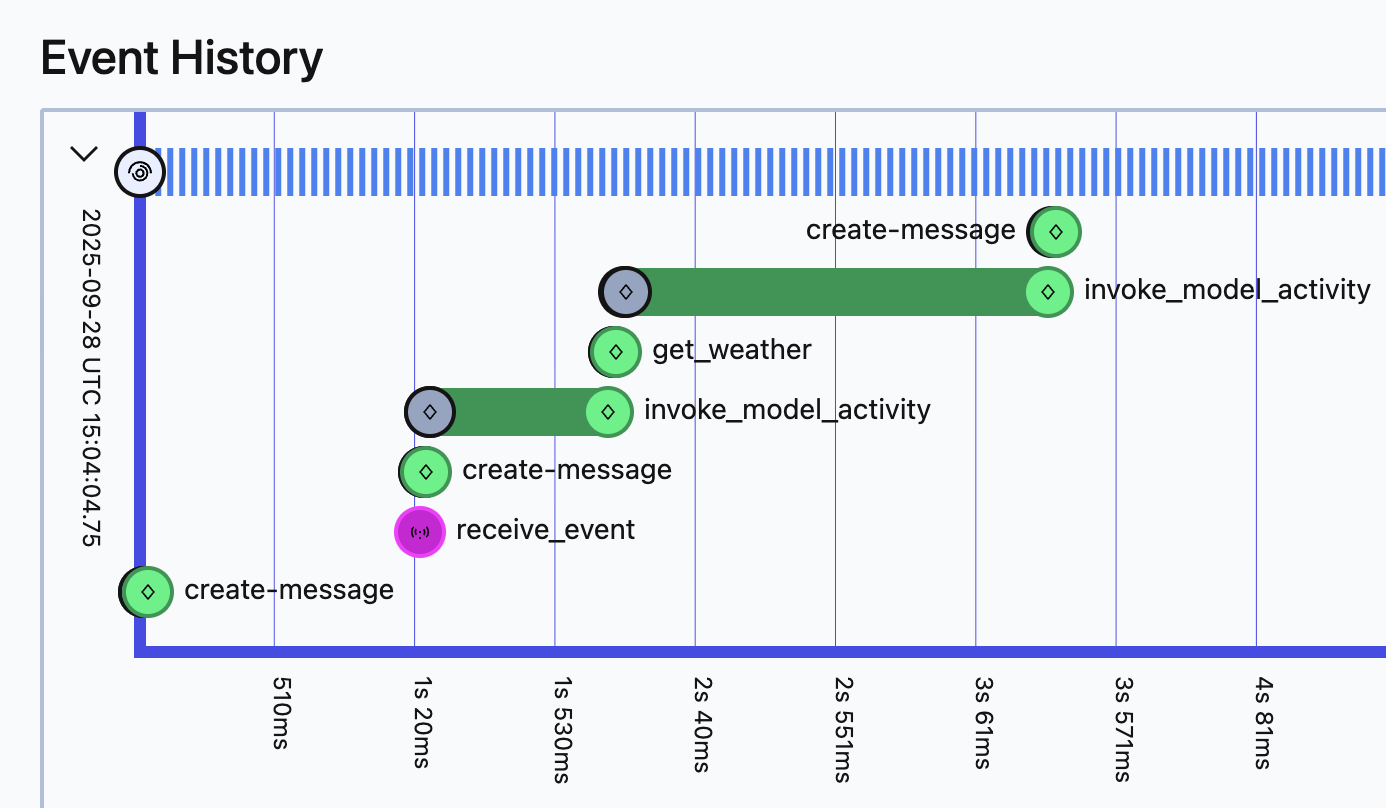 Event History

2025-09-28 UTC 15:04:04.75

create-message

invoke_model_activity

get_weather

invoke_model_activity

create-message

receive_event

create-message

510ms

1s 20ms

1s 530ms

2s 40ms

2s 551ms

3s 61ms

3s 571ms

4s 81ms